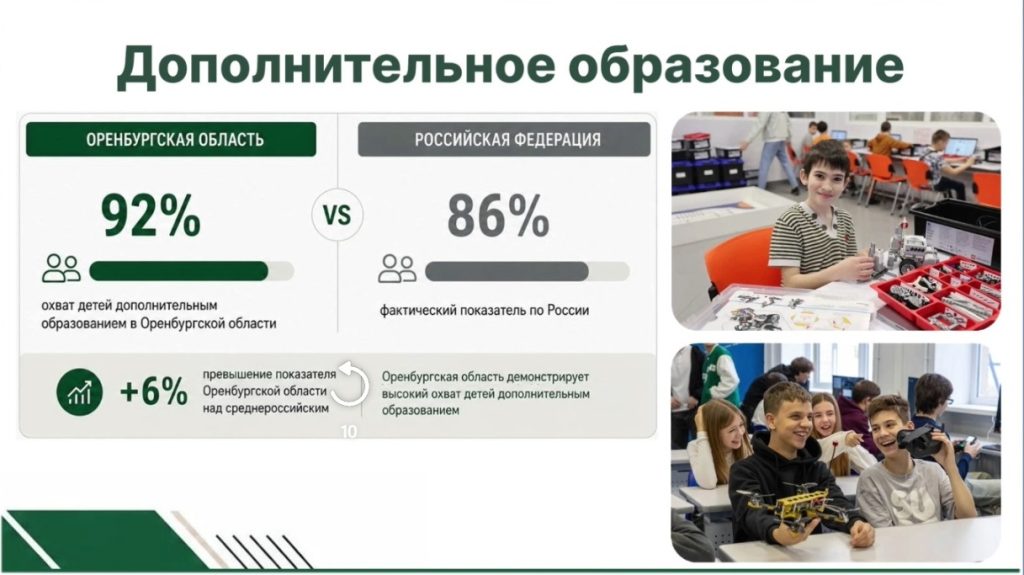 Дополнительное образование

ОРЕНБУРГСКАЯ ОБЛАСТЬ

92%

охват детей дополнительным образованием в Оренбургской области

VS

РОССИЙСКАЯ ФЕДЕРАЦИЯ

86%

фактический показатель по России

+6%

превышение показателя Оренбургской области над среднероссийским

10

Оренбургская область демонстрирует высокий охват детей дополнительным образованием